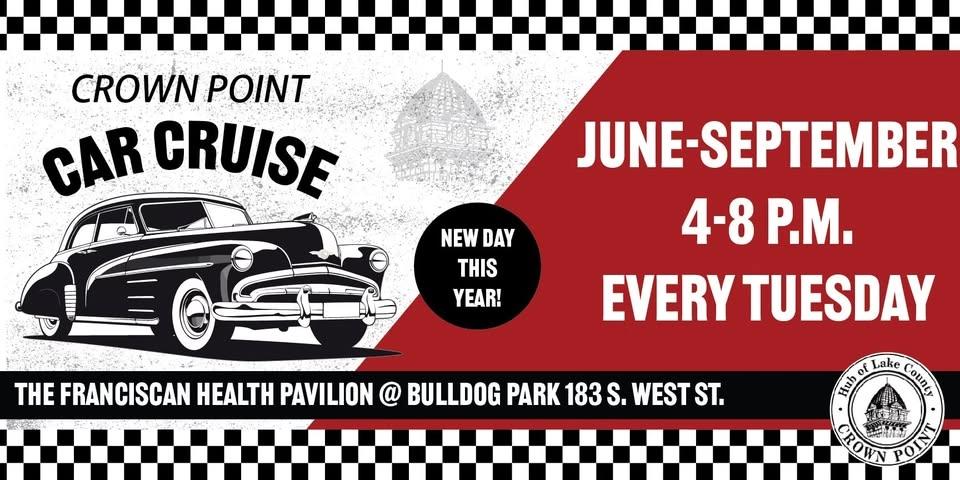 CROWN POINT
CAR CRUISE

NEW DAY THIS YEAR!

JUNE-SEPTEMBER
4-8 P.M.
EVERY TUESDAY

THE FRANCISCAN HEALTH PAVILION @ BULLDOG PARK 183 S. WEST ST.

Hub of Lake County
CROWN POINT